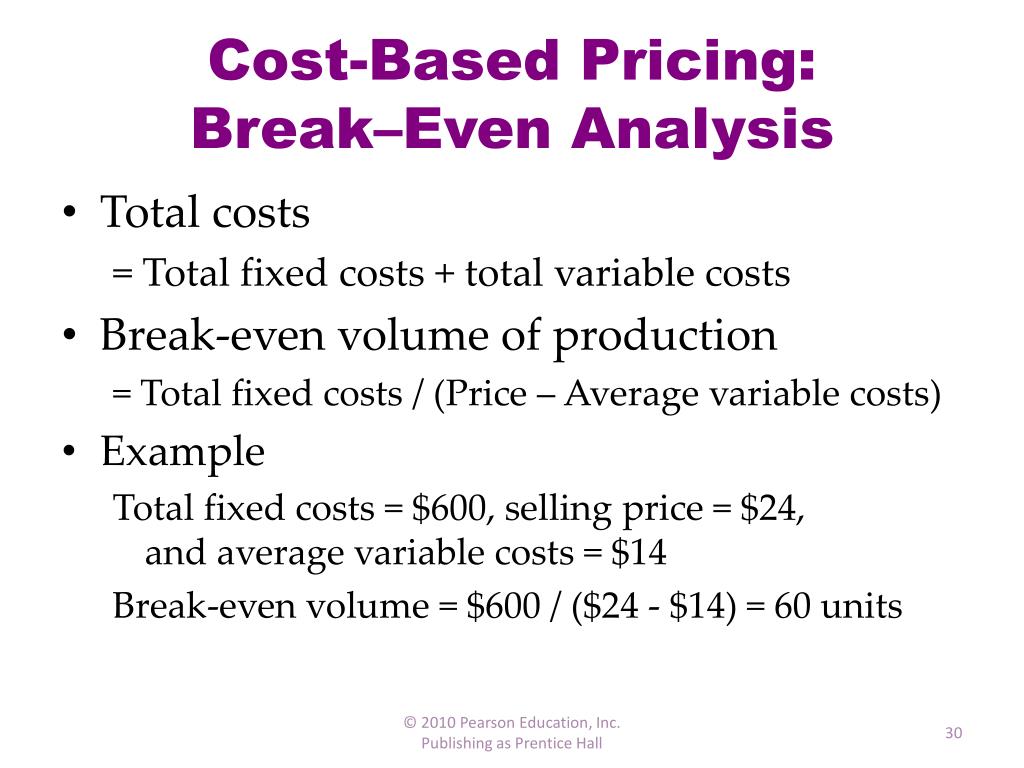 Cost-Based Pricing: Break–Even Analysis

• Total costs
= Total fixed costs + total variable costs

• Break-even volume of production
= Total fixed costs / (Price – Average variable costs)

• Example
Total fixed costs = \$600, selling price = \$24, and average variable costs = \$14
Break-even volume = \$600 / (\$24 - \$14) = 60 units

© 2010 Pearson Education, Inc. Publishing as Prentice Hall

30